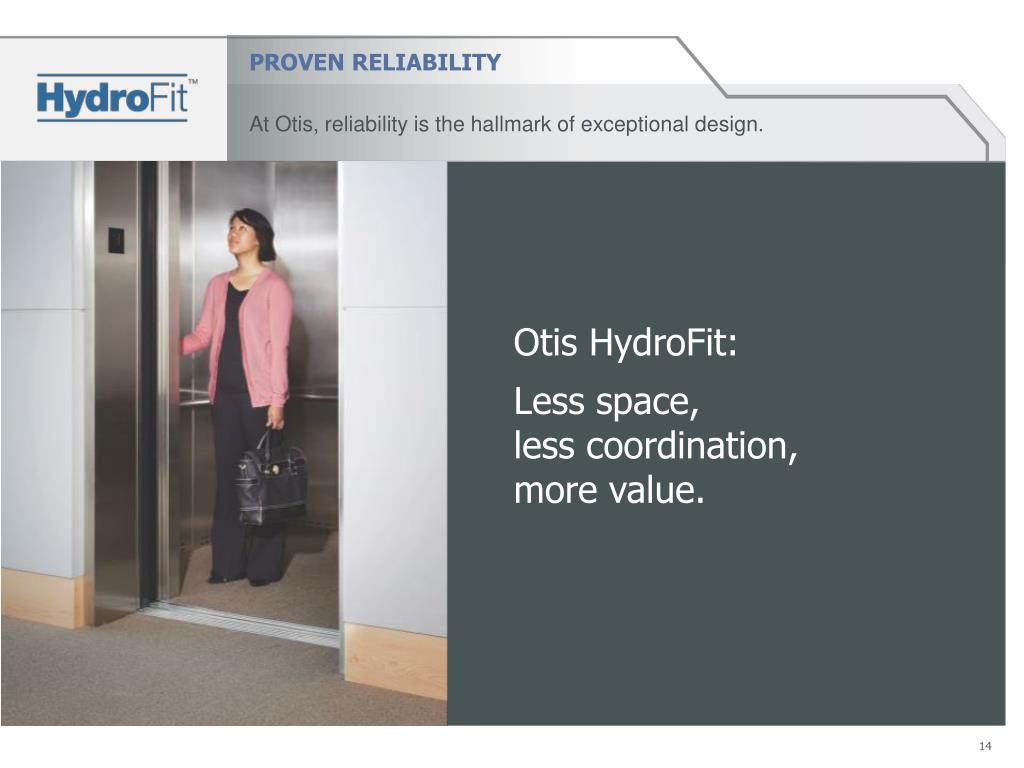 HydroFit™

PROVEN RELIABILITY

At Otis, reliability is the hallmark of exceptional design.

Otis HydroFit:

Less space,
less coordination,
more value.

14